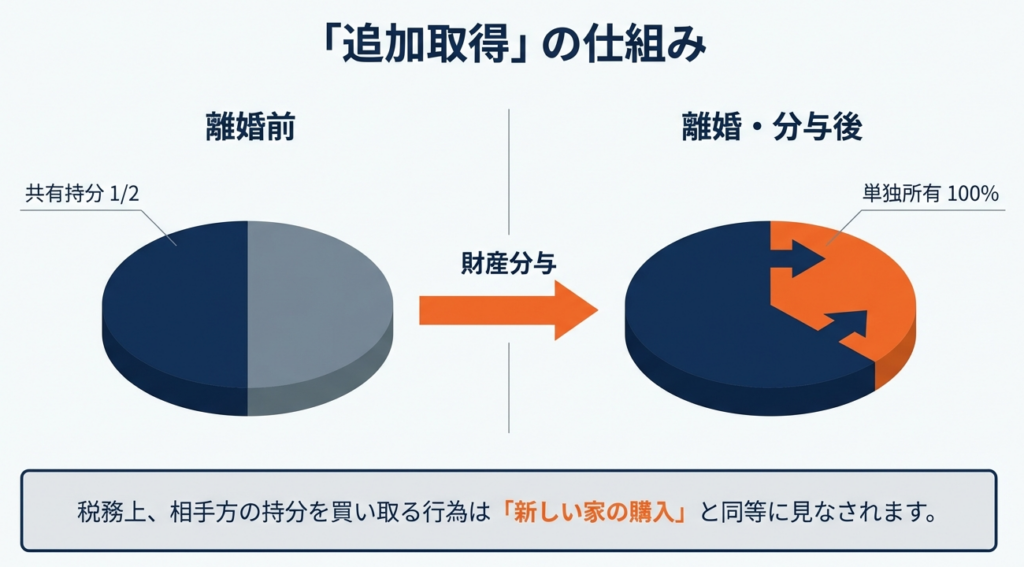 「追加取得」の仕組み

離婚前

共有持分 1/2

財産分与

離婚・分与後

単独所有 100%

税務上、相手方の持分を買い取る行為は「新しい家の購入」と同等に見なされます。